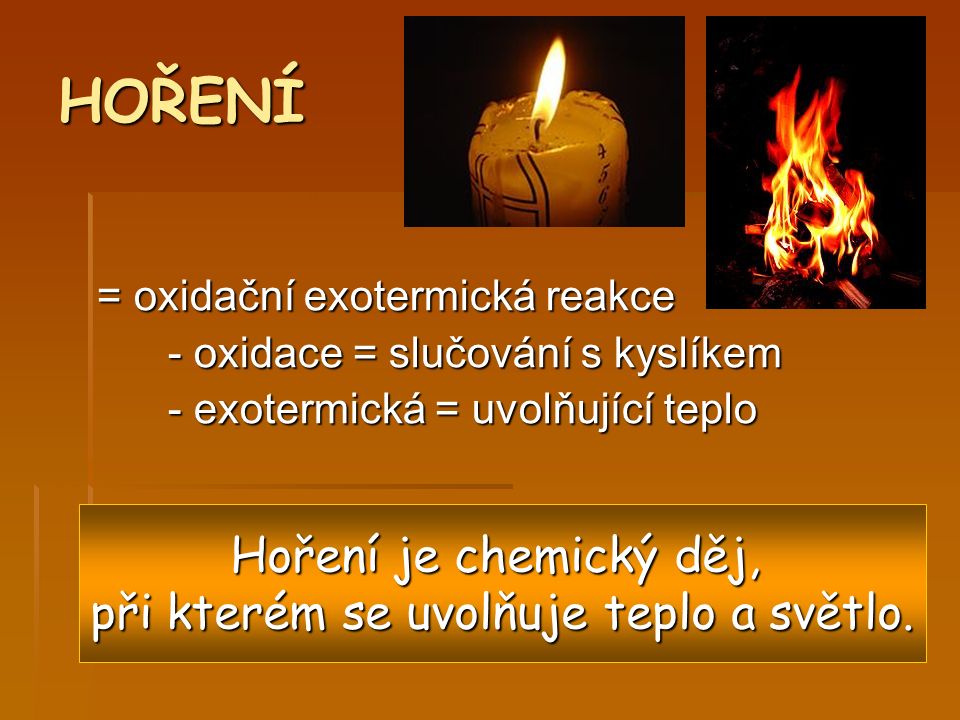 HOŘENÍ

= oxidační exotermická reakce
- oxidace = slučování s kyslíkem
- exotermická = uvolňující teplo

Hoření je chemický děj,
při kterém se uvolňuje teplo a světlo.